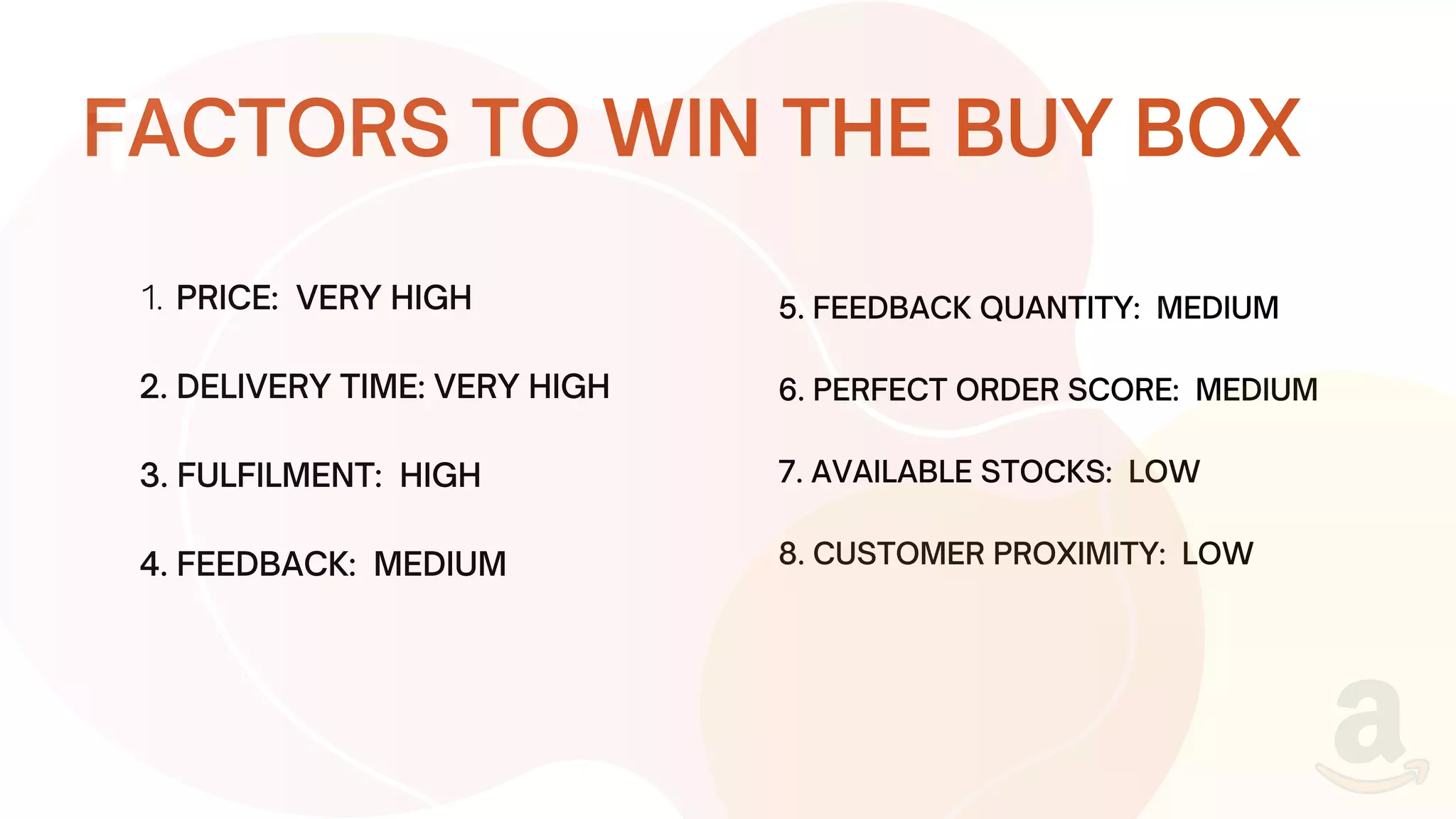 FACTORS TO WIN THE BUY BOX

1. PRICE: VERY HIGH

2. DELIVERY TIME: VERY HIGH

3. FULFILMENT: HIGH

4. FEEDBACK: MEDIUM

5. FEEDBACK QUANTITY: MEDIUM

6. PERFECT ORDER SCORE: MEDIUM

7. AVAILABLE STOCKS: LOW

8. CUSTOMER PROXIMITY: LOW

a